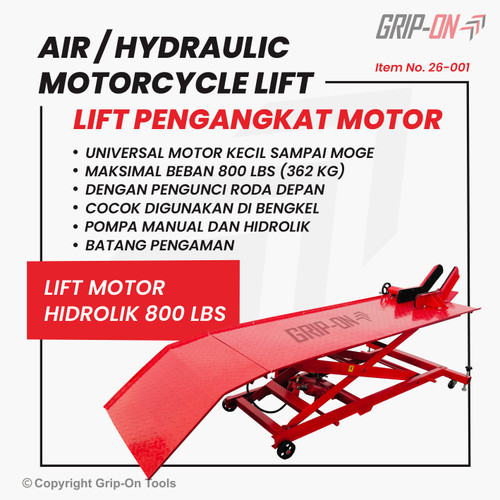 GRIP-ON

AIR / HYDRAULIC MOTORCYCLE LIFT

Item No. 26-001

LIFT PENGANGKAT MOTOR

• UNIVERSAL MOTOR KECIL SAMPAI MOGE
• MAKSIMAL BEBAN 800 LBS (362 KG)
• DENGAN PENGUNCI RODA DEPAN
• COCOK DIGUNAKAN DI BENGKEL
• POMPA MANUAL DAN HIDROLIK
• BATANG PENGAMAN

LIFT MOTOR HIDROLIK 800 LBS

GRIP-ON

© Copyright Grip-On Tools